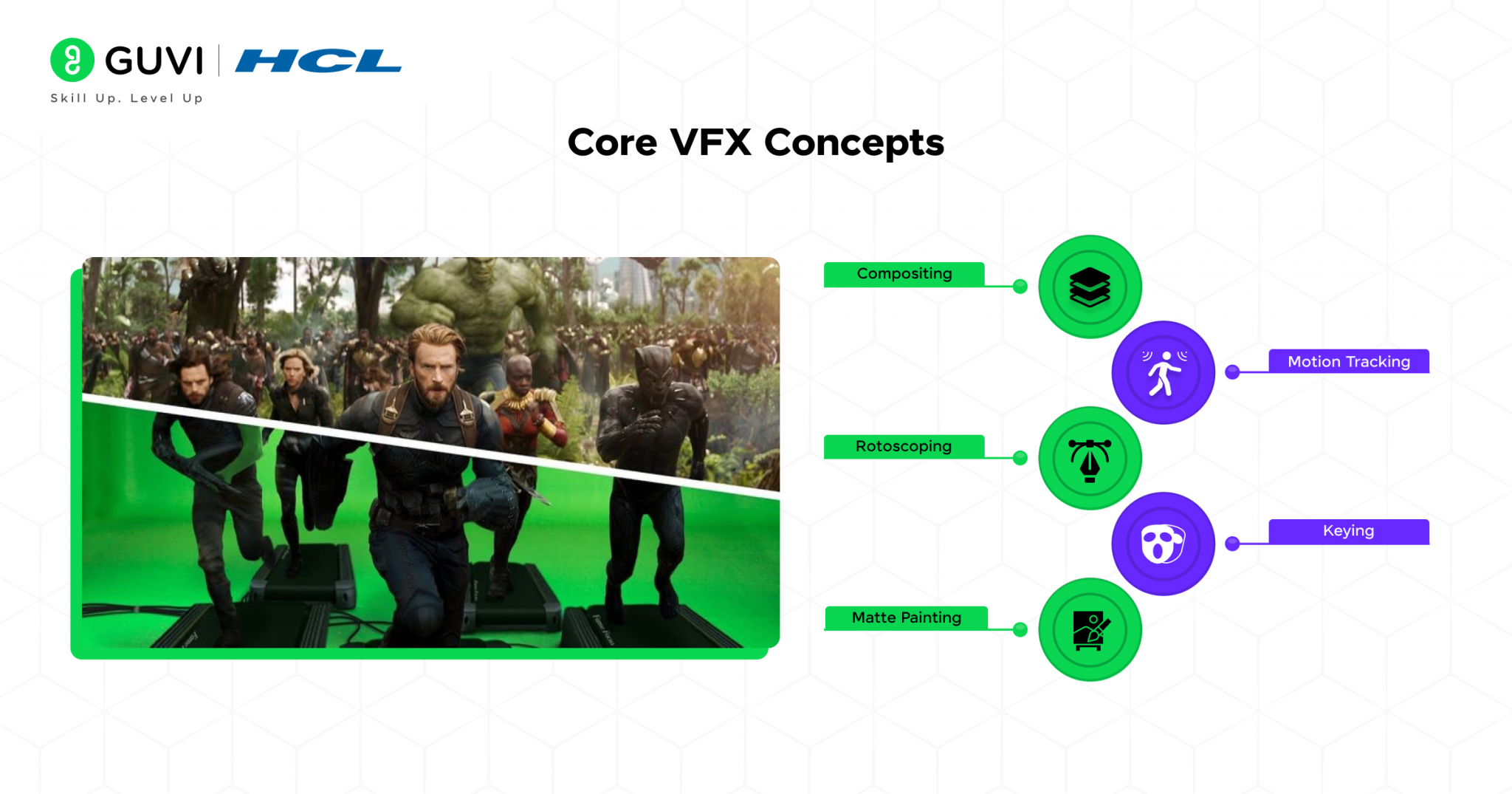 GUVI | HCL
Skill Up. Level Up

Core VFX Concepts

Compositing

Motion Tracking

Rotoscoping

Keying

Matte Painting